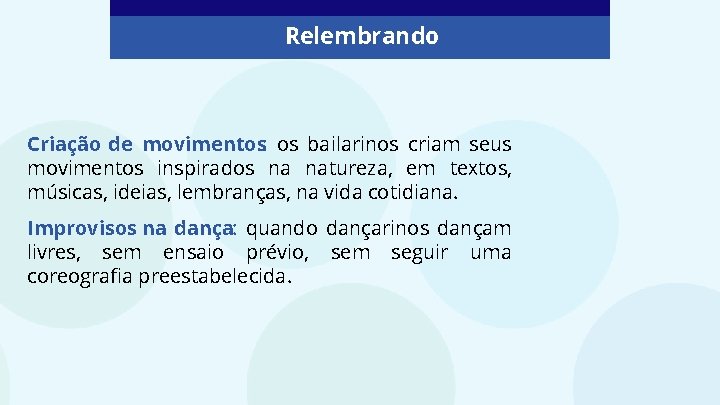 Relembrando

Criação de movimentos os bailarinos criam seus movimentos inspirados na natureza, em textos, músicas, ideias, lembranças, na vida cotidiana.

Improvisos na dança: quando dançarinos dançam livres, sem ensaio prévio, sem seguir uma coreografia preestabelecida.